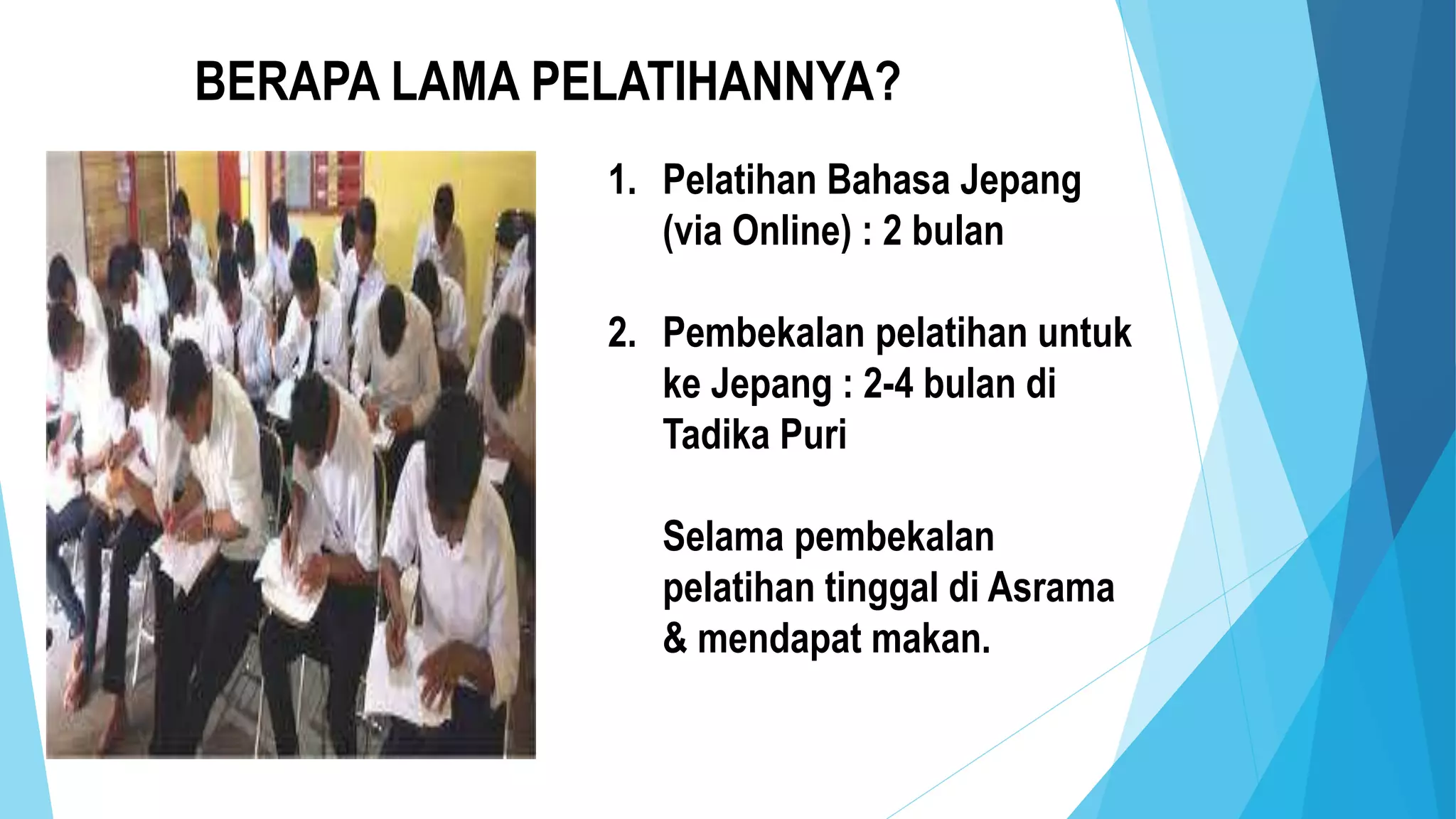 BERAPA LAMA PELATIHANNYA?

1. Pelatihan Bahasa Jepang (via Online) : 2 bulan

2. Pembekalan pelatihan untuk ke Jepang : 2-4 bulan di Tadika Puri

Selama pembekalan pelatihan tinggal di Asrama & mendapat makan.